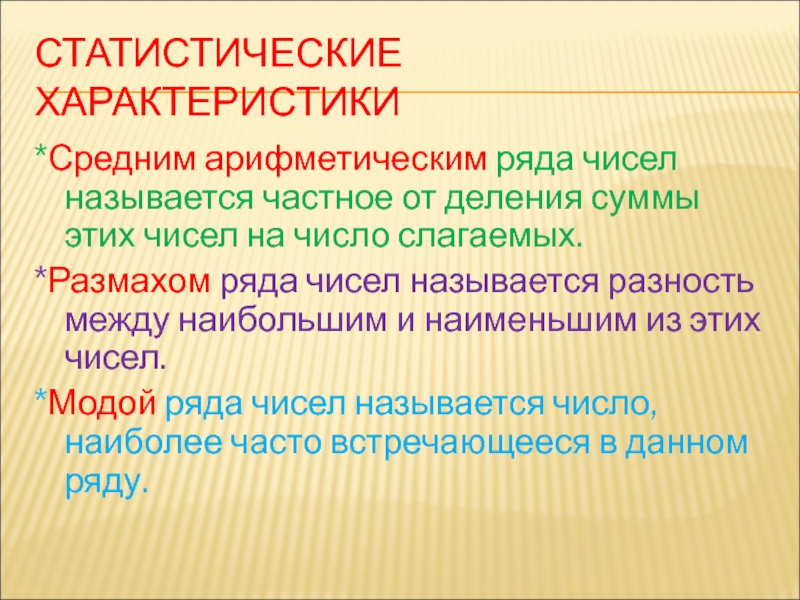 СТАТИСТИЧЕСКИЕ ХАРАКТЕРИСТИКИ

*Средним арифметическим ряда чисел называется частное от деления суммы этих чисел на число слагаемых.

*Размахом ряда чисел называется разность между наибольшим и наименьшим из этих чисел.

*Модой ряда чисел называется число, наиболее часто встречающееся в данном ряду.